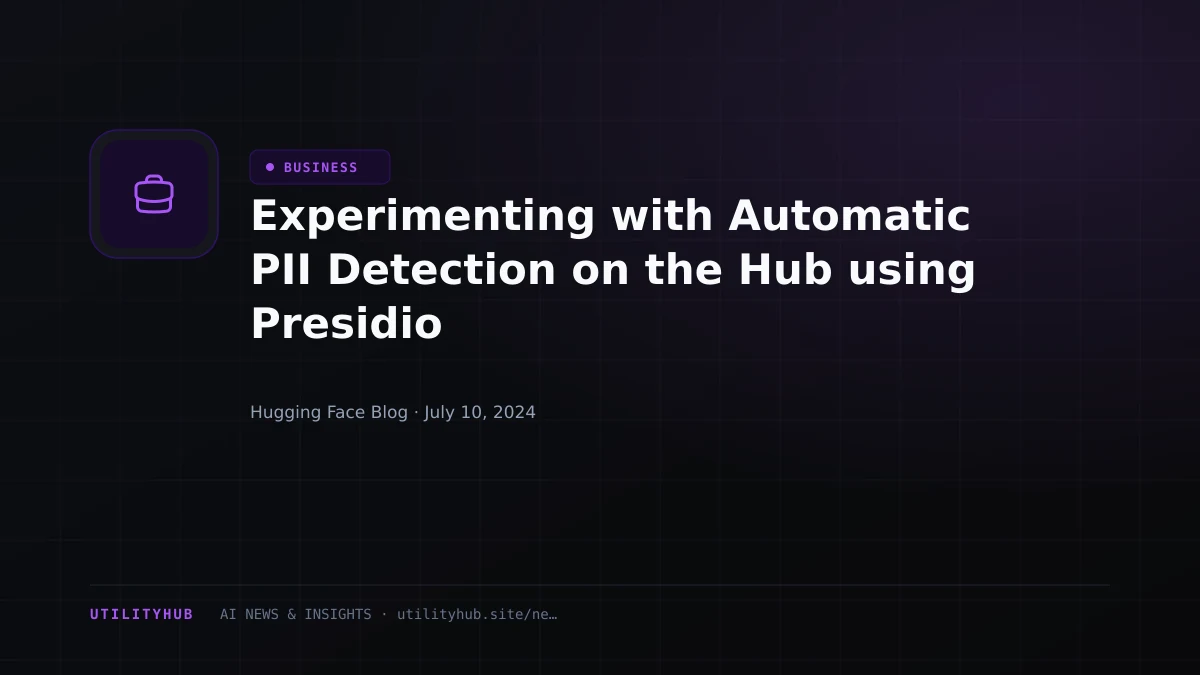 • BUSINESS

Experimenting with Automatic PII Detection on the Hub using Presidio

Hugging Face Blog · July 10, 2024

UTILITYHUB AI NEWS & INSIGHTS · utilityhub.site/ne…